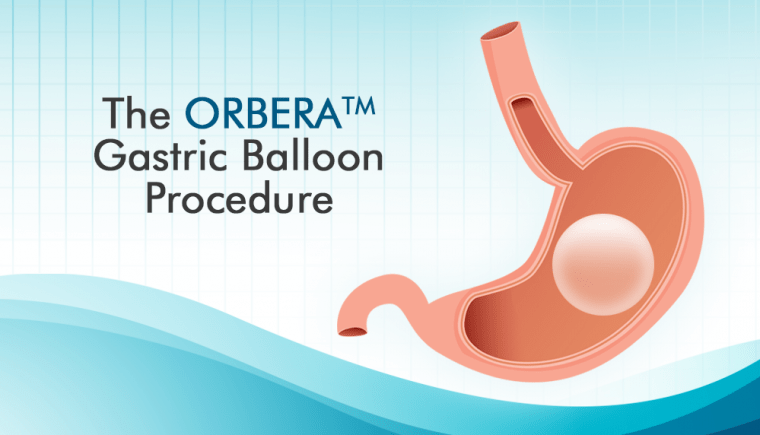 The ORBERA™
Gastric Balloon
Procedure